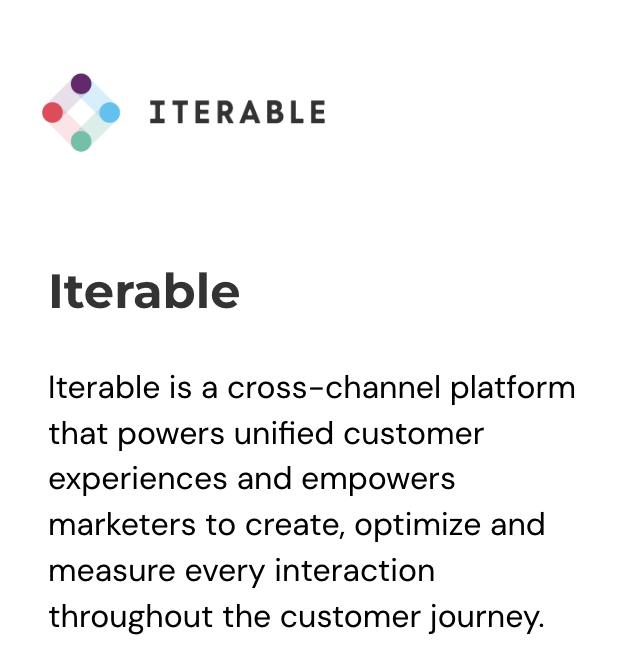 ITERABLE

Iterable

Iterable is a cross-channel platform that powers unified customer experiences and empowers marketers to create, optimize and measure every interaction throughout the customer journey.